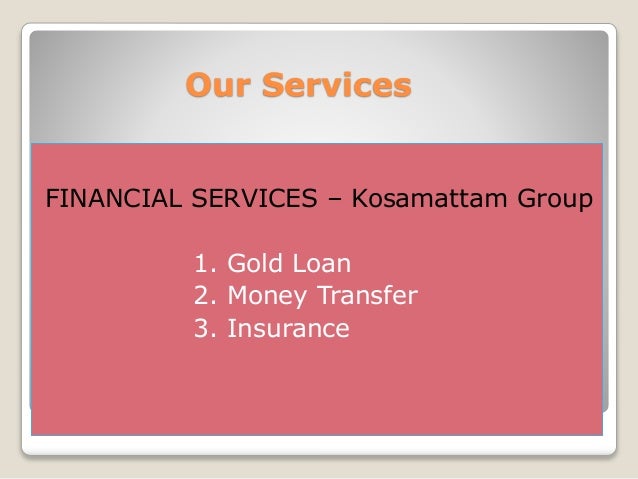 Our Services

FINANCIAL SERVICES – Kosamattam Group

1. Gold Loan
2. Money Transfer
3. Insurance